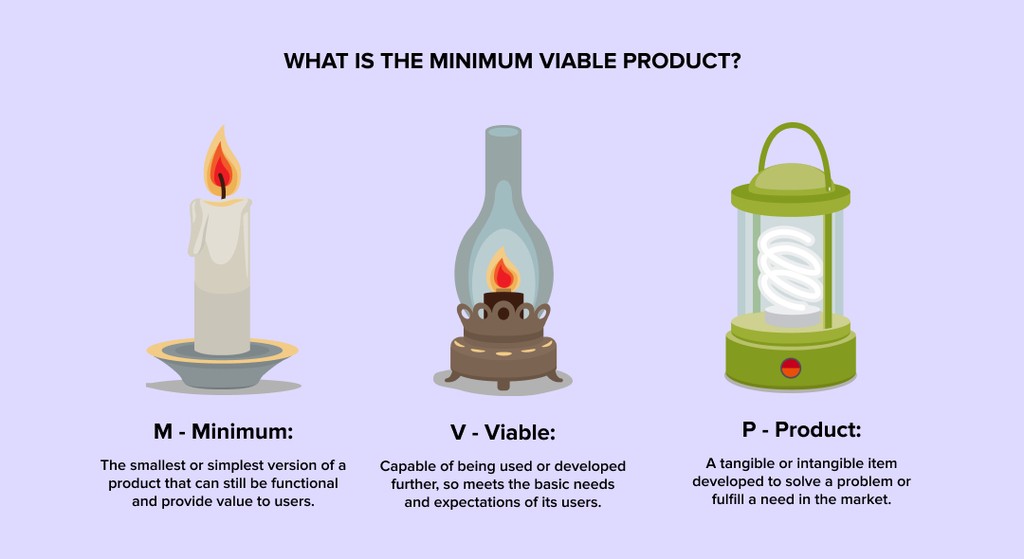 WHAT IS THE MINIMUM VIABLE PRODUCT?

M - Minimum:

The smallest or simplest version of a product that can still be functional and provide value to users.

V - Viable:

Capable of being used or developed further, so meets the basic needs and expectations of its users.

P - Product:

A tangible or intangible item developed to solve a problem or fulfill a need in the market.